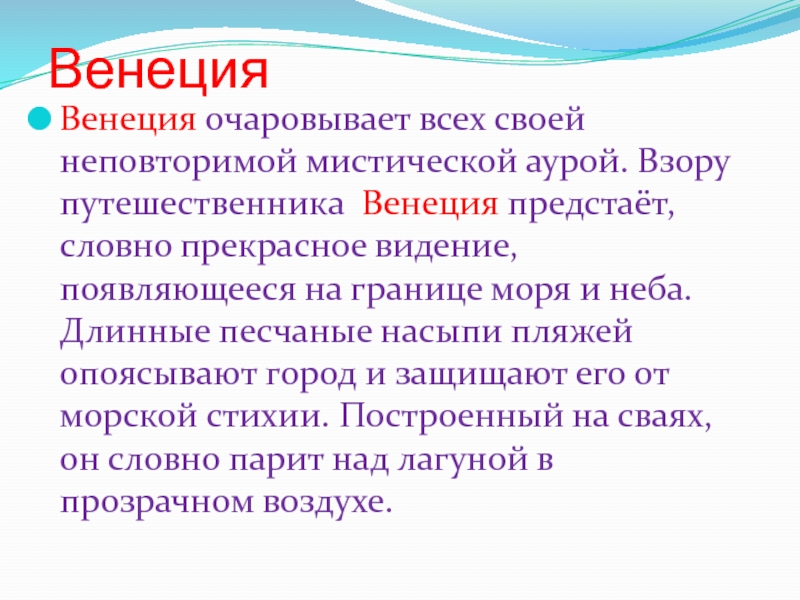 Венеция

Венеция очаровывает всех своей неповторимой мистической аурой. Взору путешественника  Венеция предстаёт, словно прекрасное видение, появляющееся на границе моря и неба. Длинные песчаные насыпи пляжей опоясывают город и защищают его от морской стихии. Построенный на сваях, он словно парит над лагуной в прозрачном воздухе.